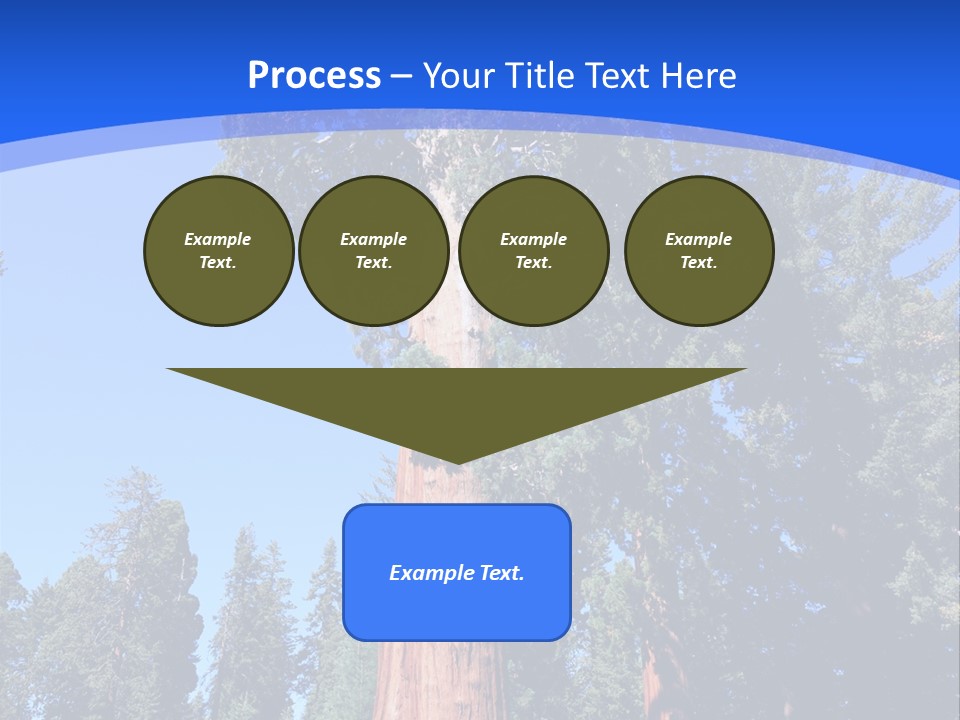 Process – Your Title Text Here

Example Text.

Example Text.

Example Text.

Example Text.

Example Text.